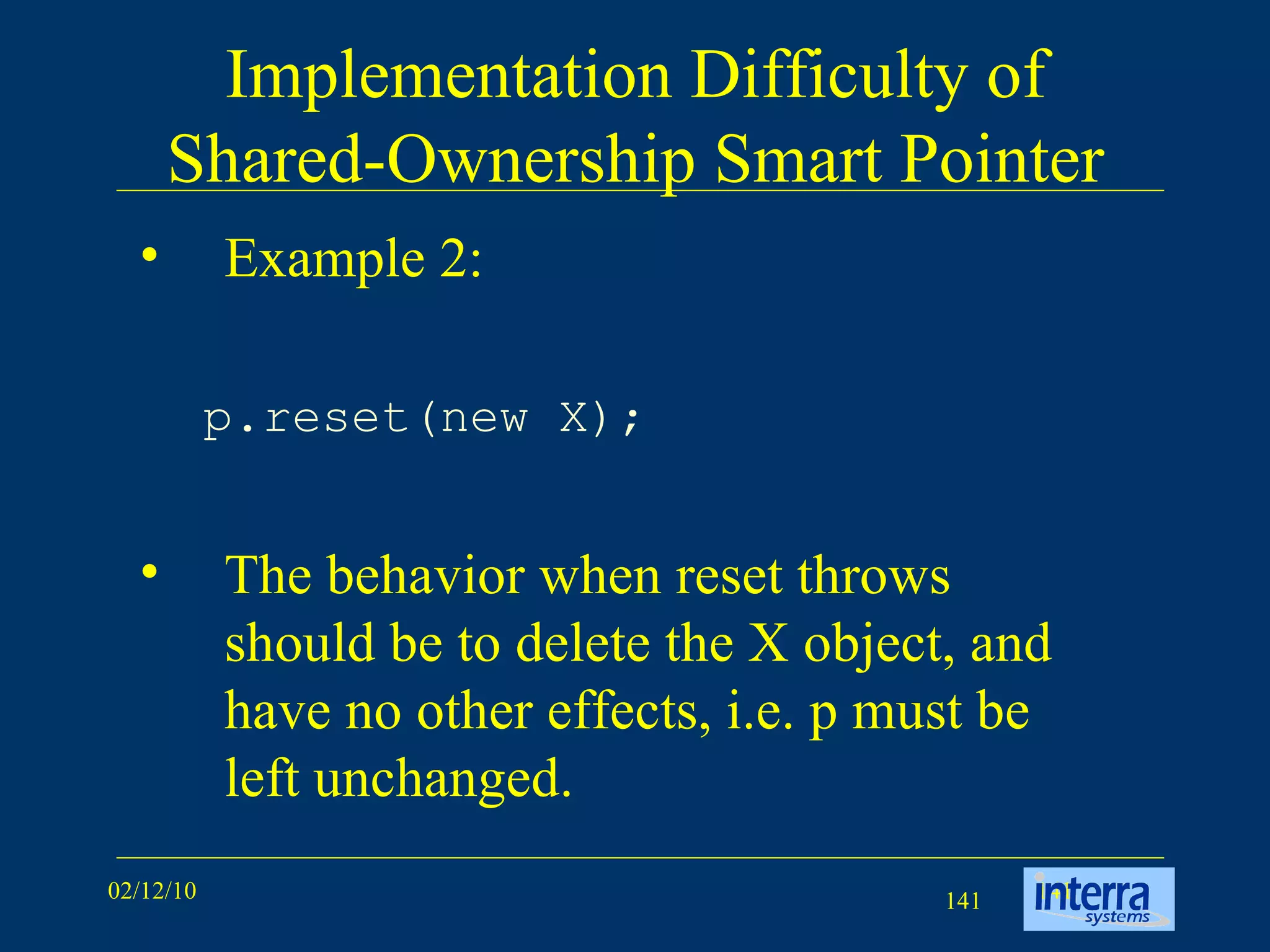 Implementation Difficulty of Shared-Ownership Smart Pointer

• Example 2:

p.reset(new X);

• The behavior when reset throws should be to delete the X object, and have no other effects, i.e. p must be left unchanged.

02/12/10

141

interra systems